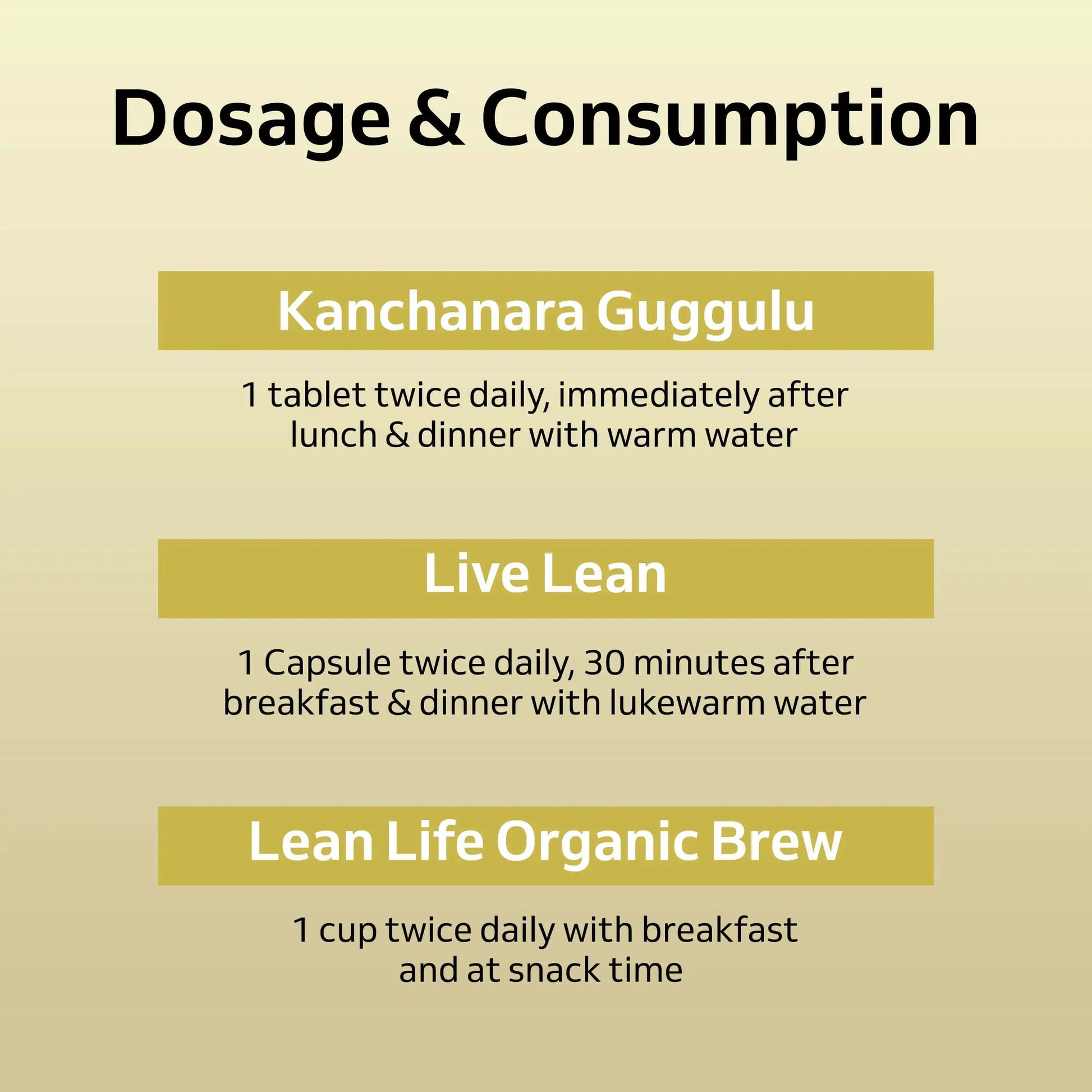 Dosage & Consumption

Kanchanara Guggulu

1 tablet twice daily, immediately after lunch & dinner with warm water

Live Lean

1 Capsule twice daily, 30 minutes after breakfast & dinner with lukewarm water

Lean Life Organic Brew

1 cup twice daily with breakfast and at snack time